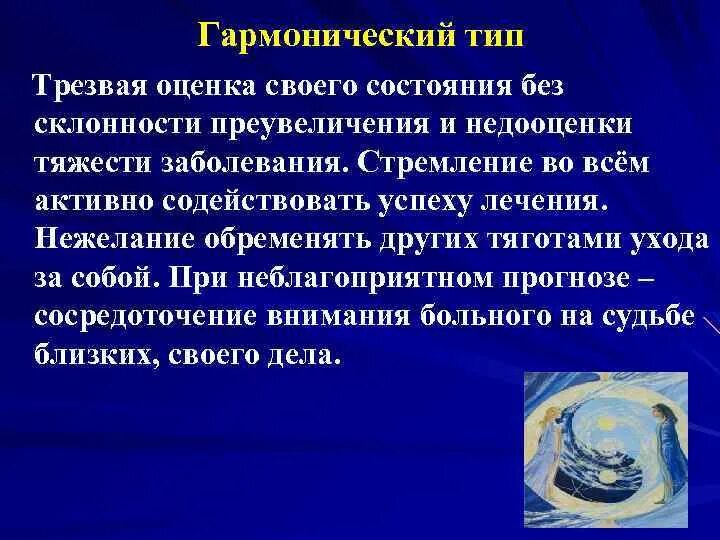 Гармонический тип

Трезвая оценка своего состояния без склонности преувеличения и недооценки тяжести заболевания. Стремление во всём активно содействовать успеху лечения. Нежелание обременять других тяготами ухода за собой. При неблагоприятном прогнозе – сосредоточение внимания больного на судьбе близких, своего дела.